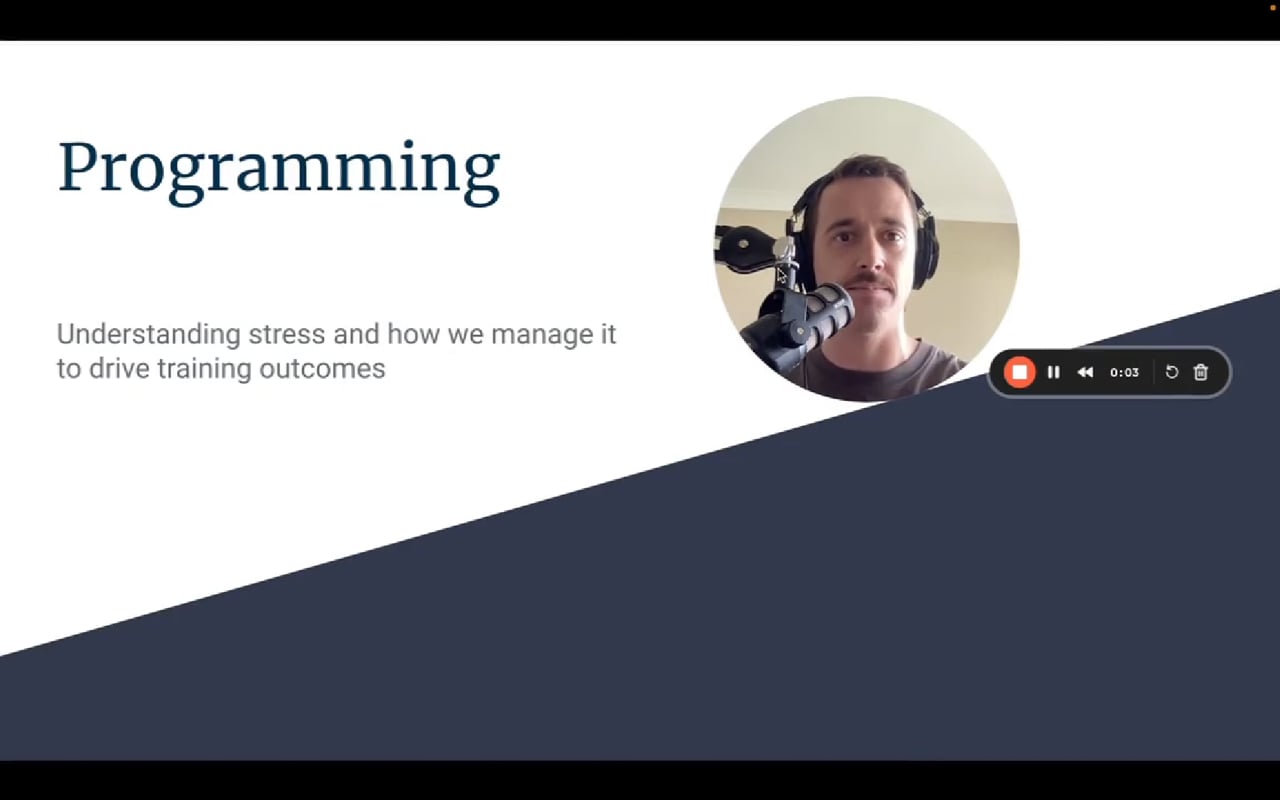 Programming

Understanding stress and how we manage it to drive training outcomes

0:03